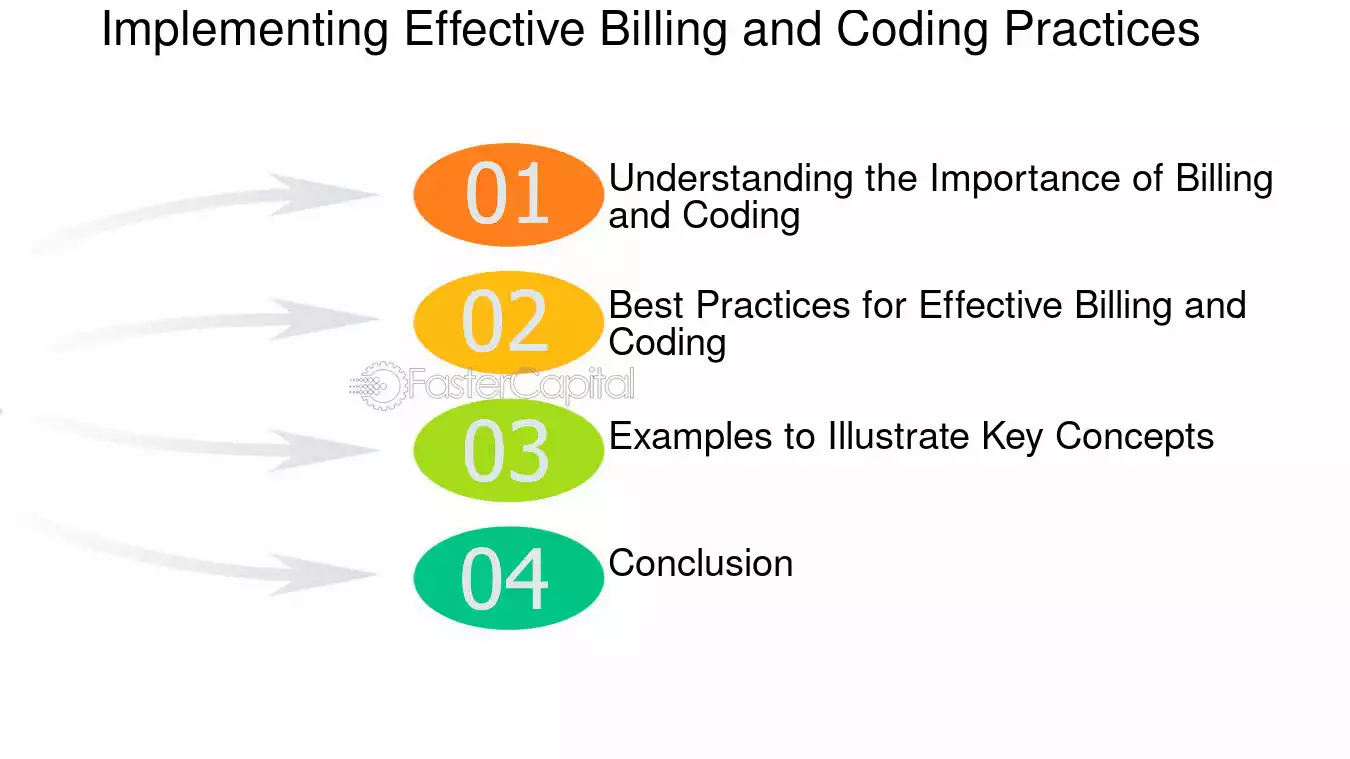 Implementing Effective Billing and Coding Practices

01 Understanding the Importance of Billing and Coding

02 Best Practices for Effective Billing and Coding

03 Examples to Illustrate Key Concepts

04 Conclusion

FasterCapital